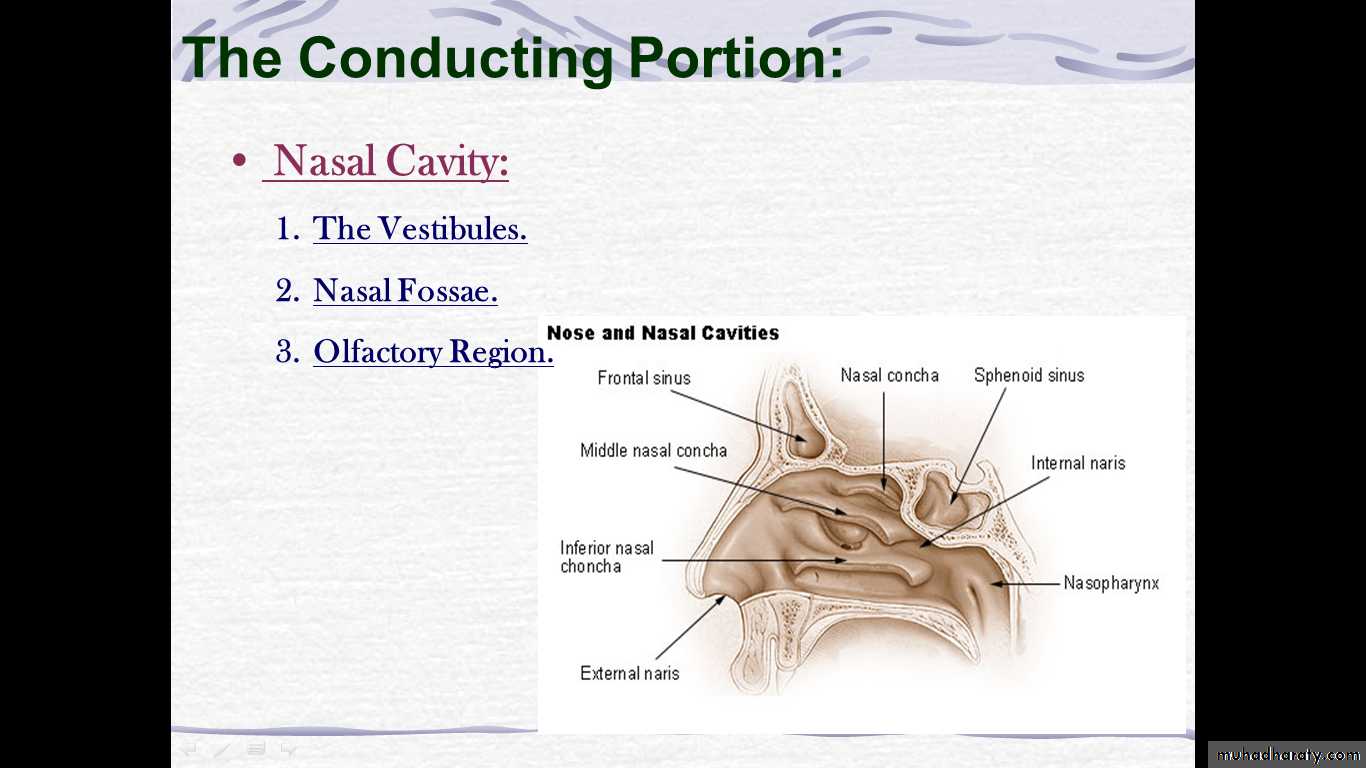 The Conducting Portion:

• Nasal Cavity:

1. The Vestibules.

2. Nasal Fossae.

3. Olfactory Region.

Nose and Nasal Cavities

Frontal sinus

Nasal concha

Sphenoid sinus

Middle nasal concha

Internal naris

Inferior nasal choncha

Nasopharynx

External naris

muhadharaty.com